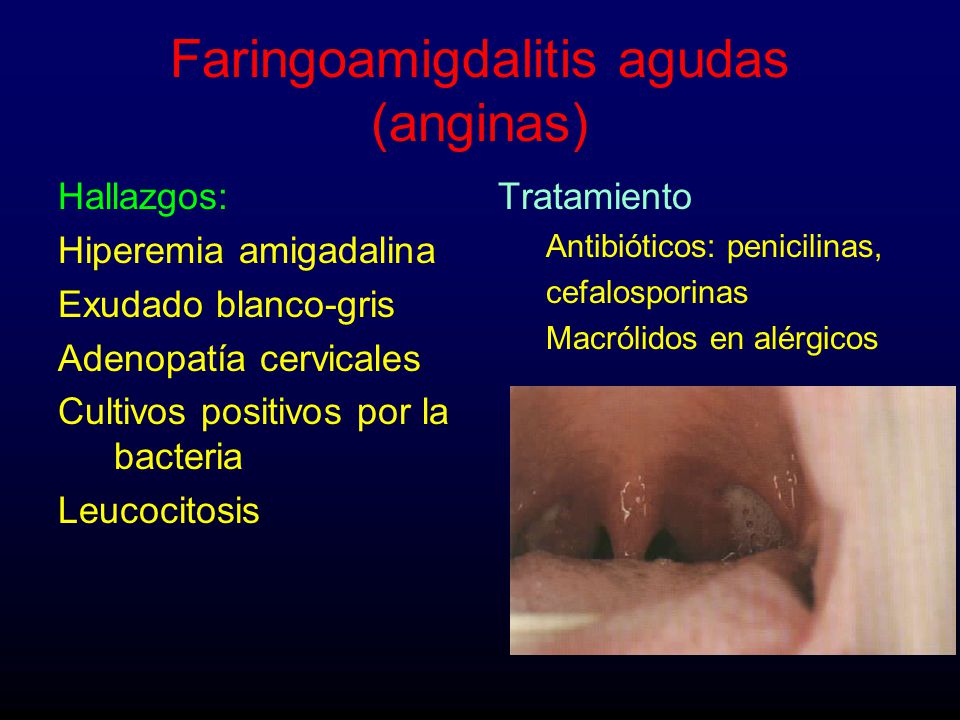 Faringoamigdalitis agudas (anginas)

Hallazgos:
Hiperemia amigadalina
Exudado blanco-gris
Adenopatía cervicales
Cultivos positivos por la bacteria
Leucocitosis

Tratamiento
Antibióticos: penicilinas, cefalosporinas
Macrólidos en alérgicos